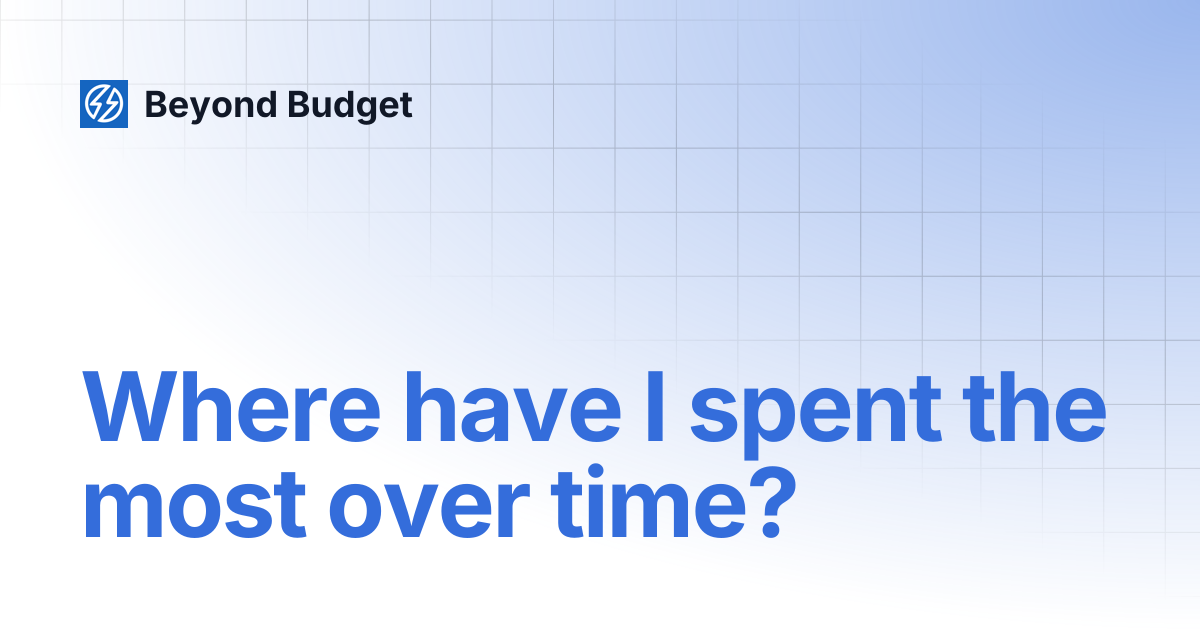 Beyond Budget

Where have I spent the most over time?